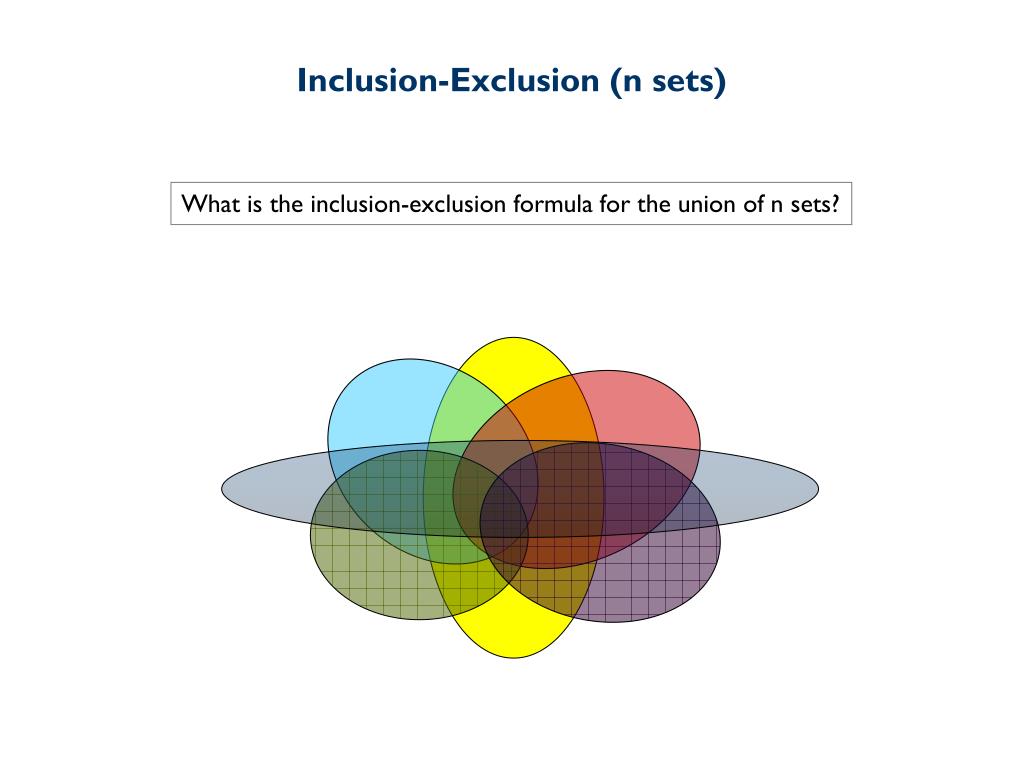 Inclusion-Exclusion (n sets)

What is the inclusion-exclusion formula for the union of n sets?